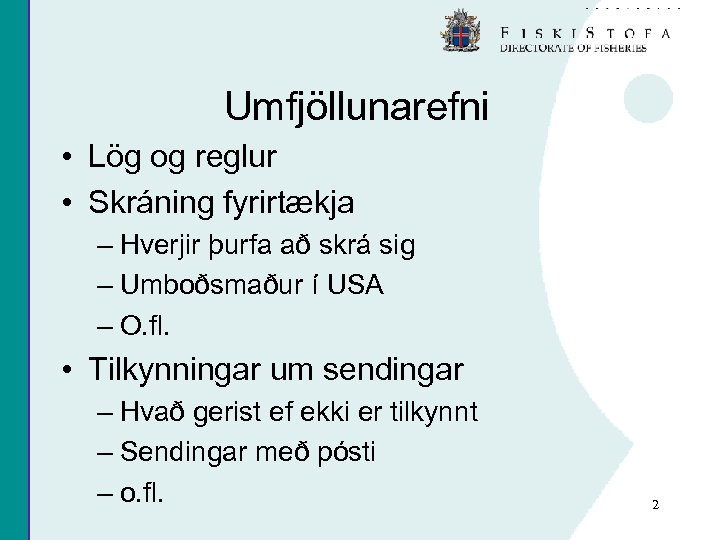 FISKISTOFA
DIRECTORATE OF FISHERIES

Umfjöllunarefni

• Lög og reglur
• Skráning fyrirtækja
– Hverjir þurfa að skrá sig
– Umboðsmaður í USA
– O.fl.
• Tilkynningar um sendingar
– Hvað gerist ef ekki er tilkynnt
– Sendingar með pósti
– o.fl.

2